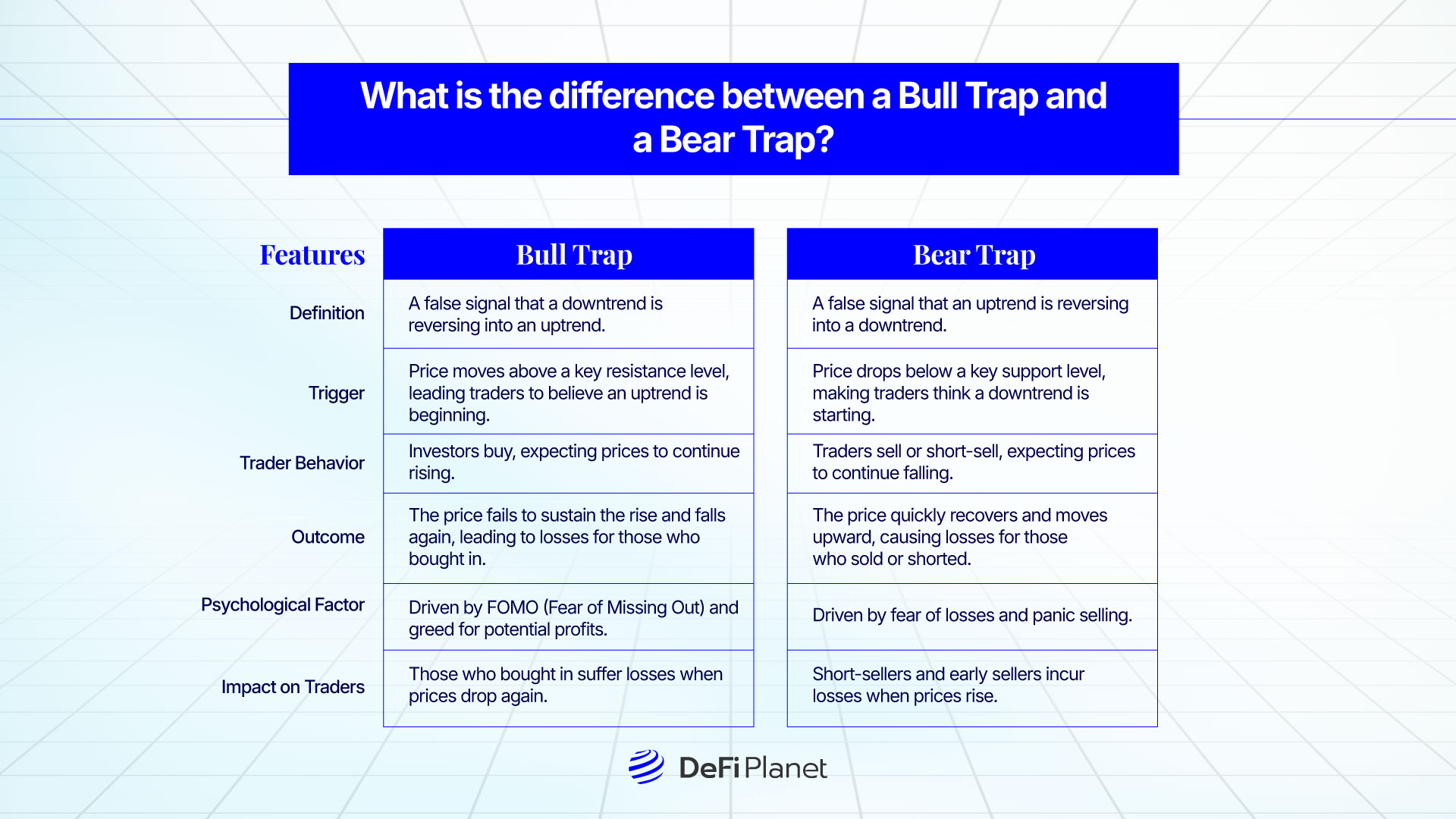 What is the difference between a Bull Trap and a Bear Trap?

| Features | Bull Trap | Bear Trap |
|---|---|---|
| Definition | A false signal that a downtrend is reversing into an uptrend. | A false signal that an uptrend is reversing into a downtrend. |
| Trigger | Price moves above a key resistance level, leading traders to believe an uptrend is beginning. | Price drops below a key support level, making traders think a downtrend is starting. |
| Trader Behavior | Investors buy, expecting prices to continue rising. | Traders sell or short-sell, expecting prices to continue falling. |
| Outcome | The price fails to sustain the rise and falls again, leading to losses for those who bought in. | The price quickly recovers and moves upward, causing losses for those who sold or shorted. |
| Psychological Factor | Driven by FOMO (Fear of Missing Out) and greed for potential profits. | Driven by fear of losses and panic selling. |
| Impact on Traders | Those who bought in suffer losses when prices drop again. | Short-sellers and early sellers incur losses when prices rise. |

DeFi Planet